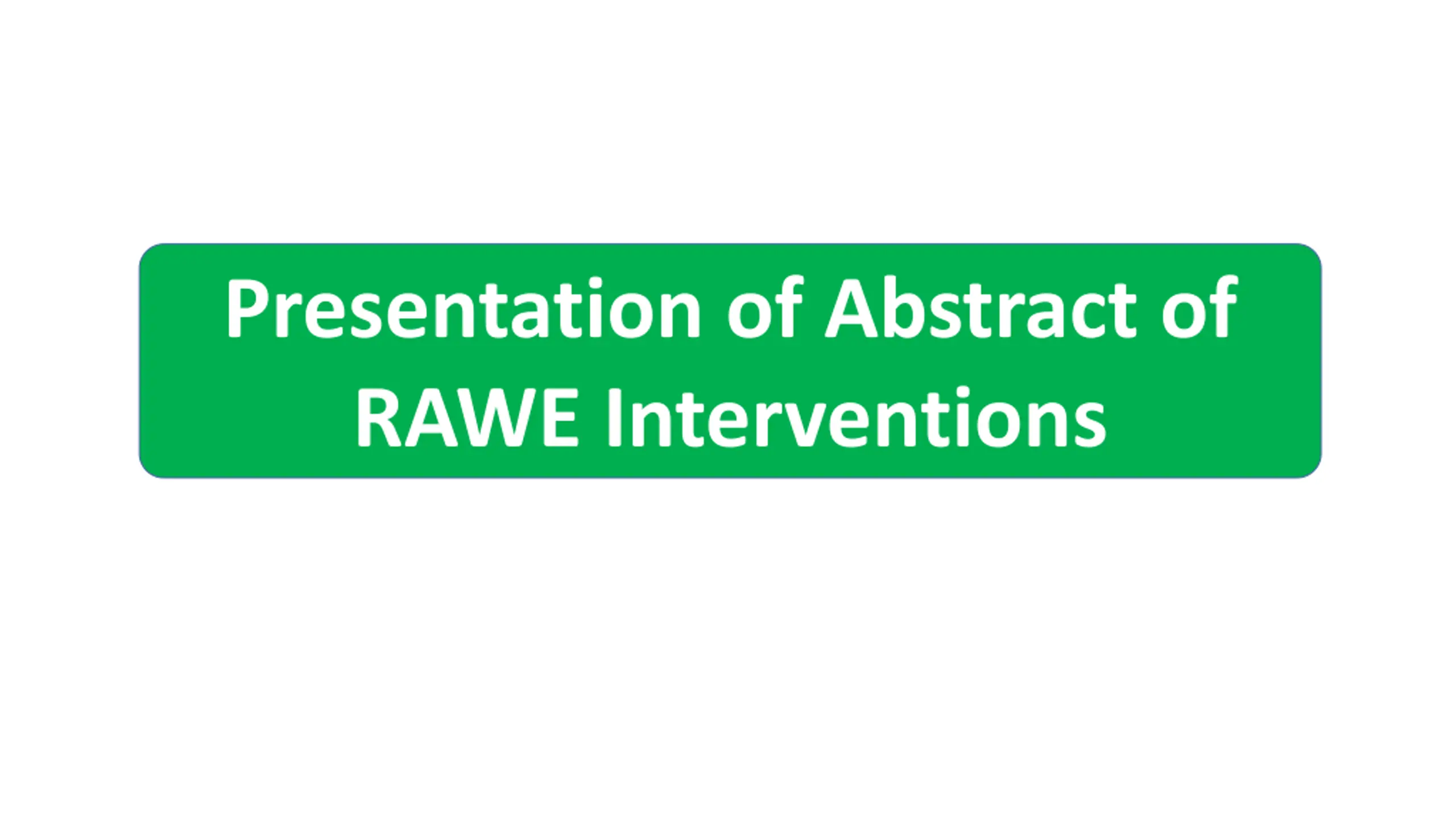 Presentation of Abstract of RAWE Interventions